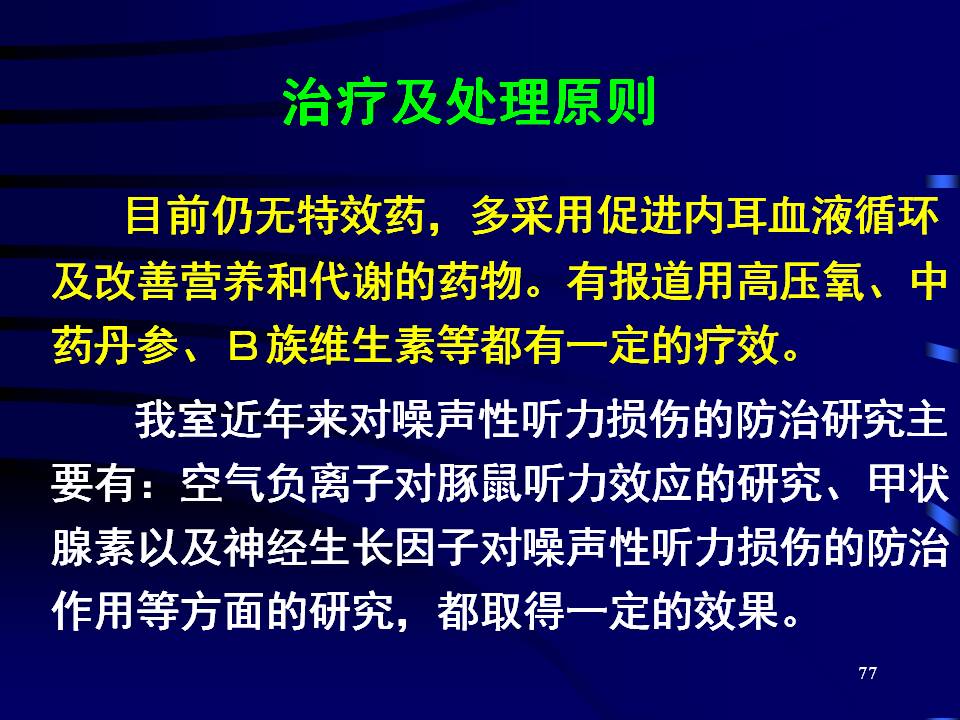 治疗及处理原则

目前仍无特效药，多采用促进内耳血液循环及改善营养和代谢的药物。有报道用高压氧、中药丹参、B族维生素等都有一定的疗效。

我室近年来对噪声性听力损伤的防治研究主要有：空气负离子对豚鼠听力效应的研究、甲状腺素以及神经生长因子对噪声性听力损伤的防治作用等方面的研究，都取得一定的效果。

77